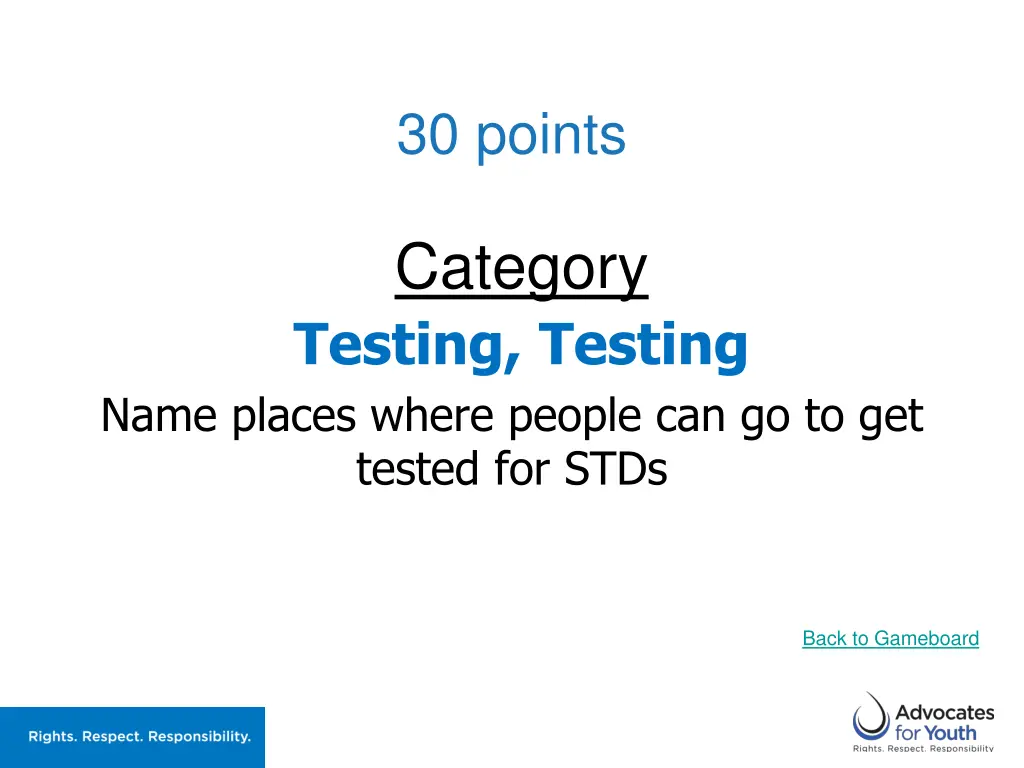 30 points

Category

Testing, Testing

Name places where people can go to get tested for STDs

Back to Gameboard

Rights. Respect. Responsibility.

Advocates for Youth
Rights. Respect. Responsibility